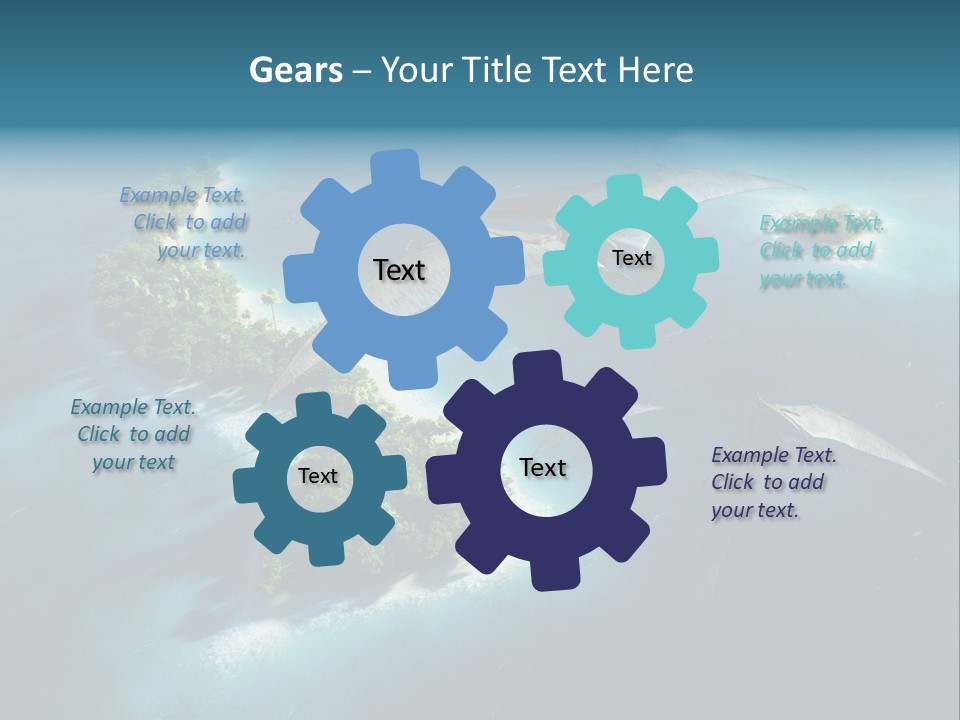 Gears – Your Title Text Here

Example Text. Click to add your text.

Text

Text

Example Text. Click to add your text.

Example Text. Click to add your text

Text

Text

Example Text. Click to add your text.